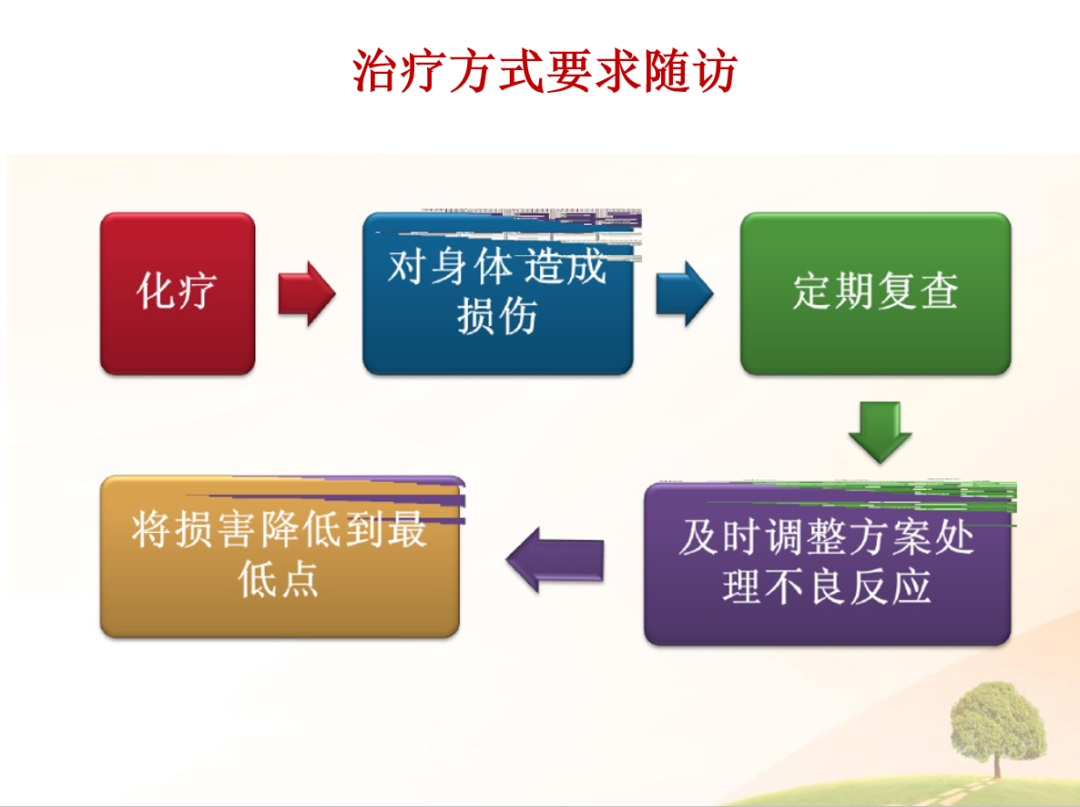 治疗方式要求随访

化疗

对身体 造成损伤

定期复查

及时调整方案处理不良反应

将损害降低到最低点